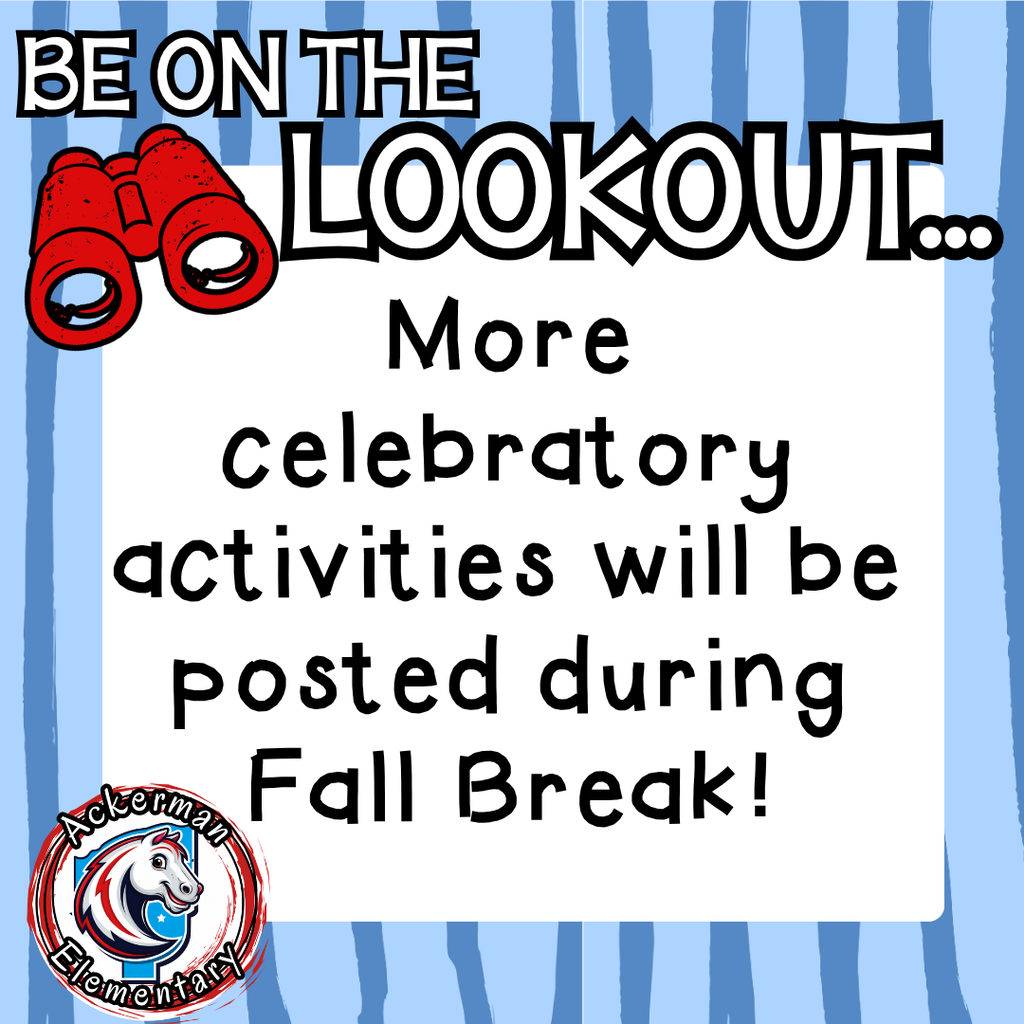 BE ON THE
LOOKOUT...

More celebratory activities will be posted during Fall Break!

Ackerman
Elementary